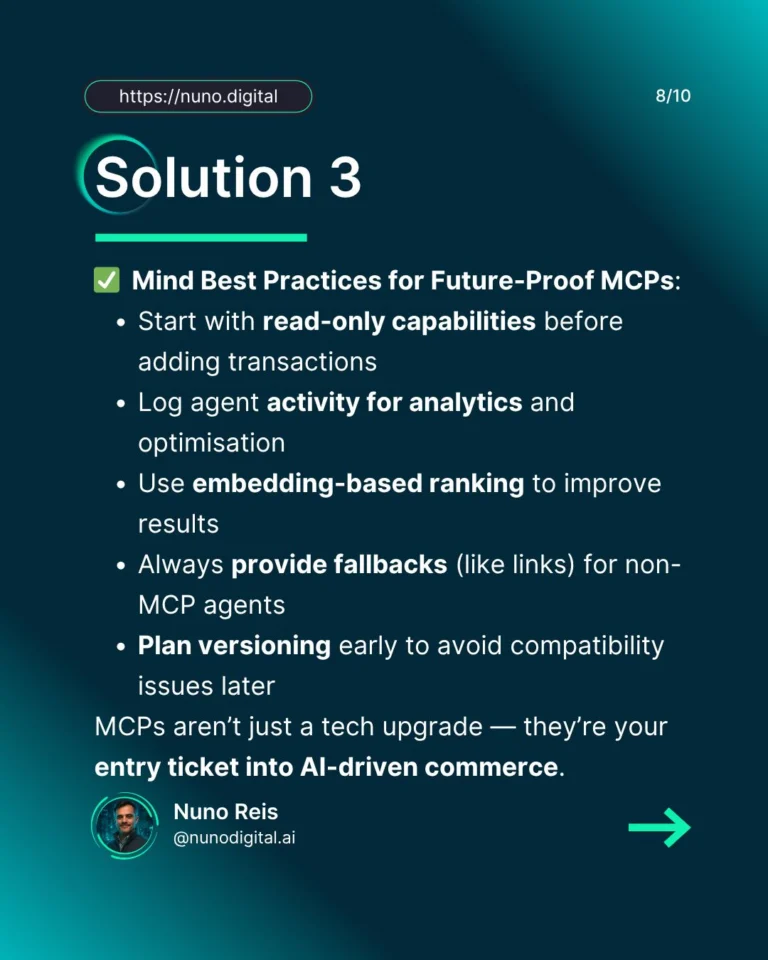 https://nuno.digital

8/10

Solution 3

✅ Mind Best Practices for Future-Proof MCPs:
• Start with read-only capabilities before adding transactions
• Log agent activity for analytics and optimisation
• Use embedding-based ranking to improve results
• Always provide fallbacks (like links) for non-MCP agents
• Plan versioning early to avoid compatibility issues later

MCPs aren't just a tech upgrade — they're your entry ticket into AI-driven commerce.

Nuno Reis
@nunodigital.ai